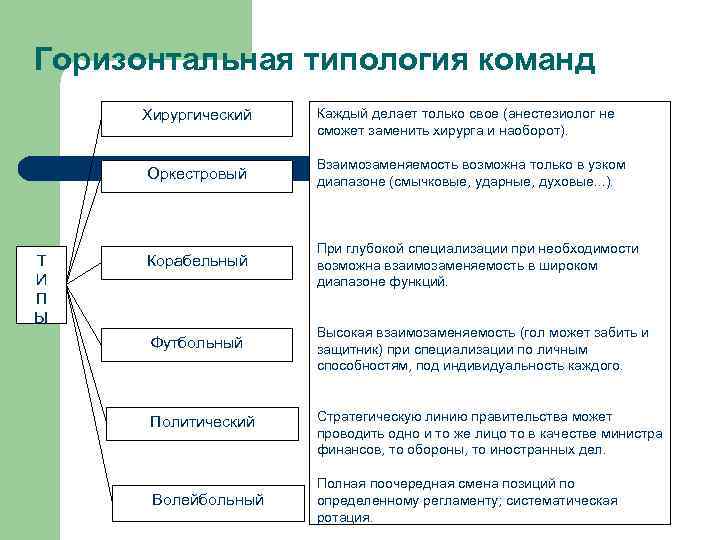 Горизонтальная типология команд

Т
И
П
Ы

Хирургический

Оркестровый

Корабельный

Футбольный

Политический

Волейбольный

Каждый делает только свое (анестезиолог не сможет заменить хирурга и наоборот).

Взаимозаменяемость возможна только в узком диапазоне (смычковые, ударные, духовые…).

При глубокой специализации при необходимости возможна взаимозаменяемость в широком диапазоне функций.

Высокая взаимозаменяемость (гол может забить и защитник) при специализации по личным способностям, под индивидуальность каждого.

Стратегическую линию правительства может проводить одно и то же лицо то в качестве министра финансов, то обороны, то иностранных дел.

Полная поочередная смена позиций по определенному регламенту; систематическая ротация.